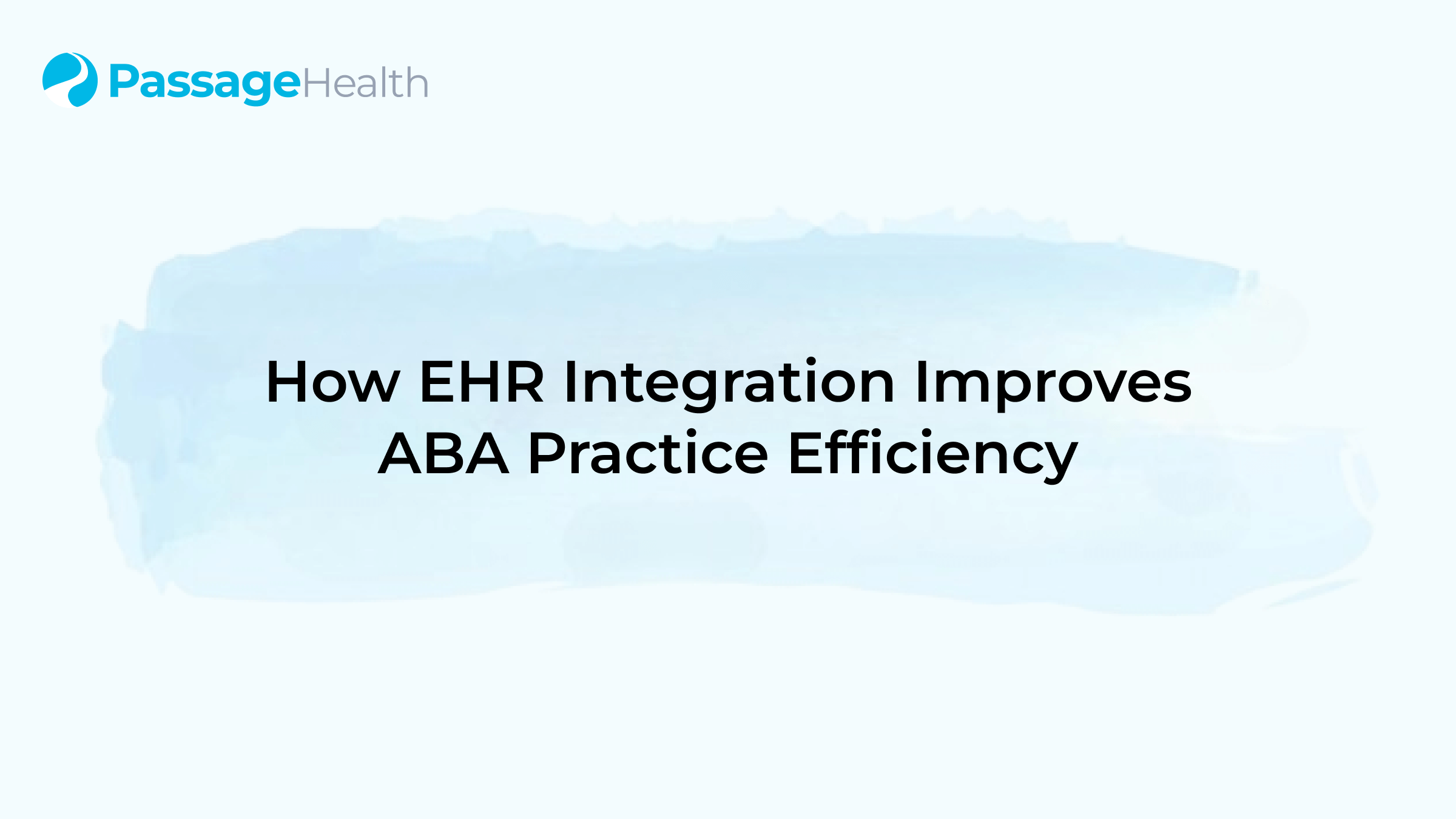 PassageHealth

How EHR Integration Improves ABA Practice Efficiency